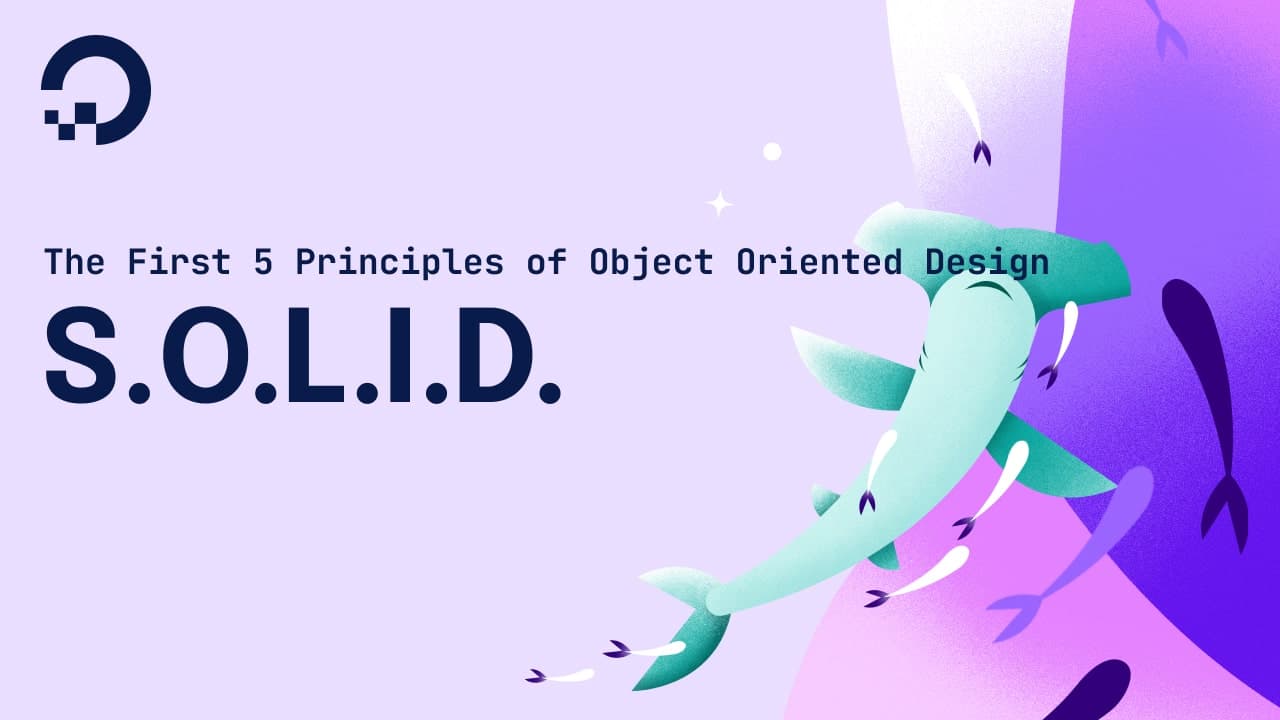 The First 5 Principles of Object Oriented Design

S.O.L.I.D.